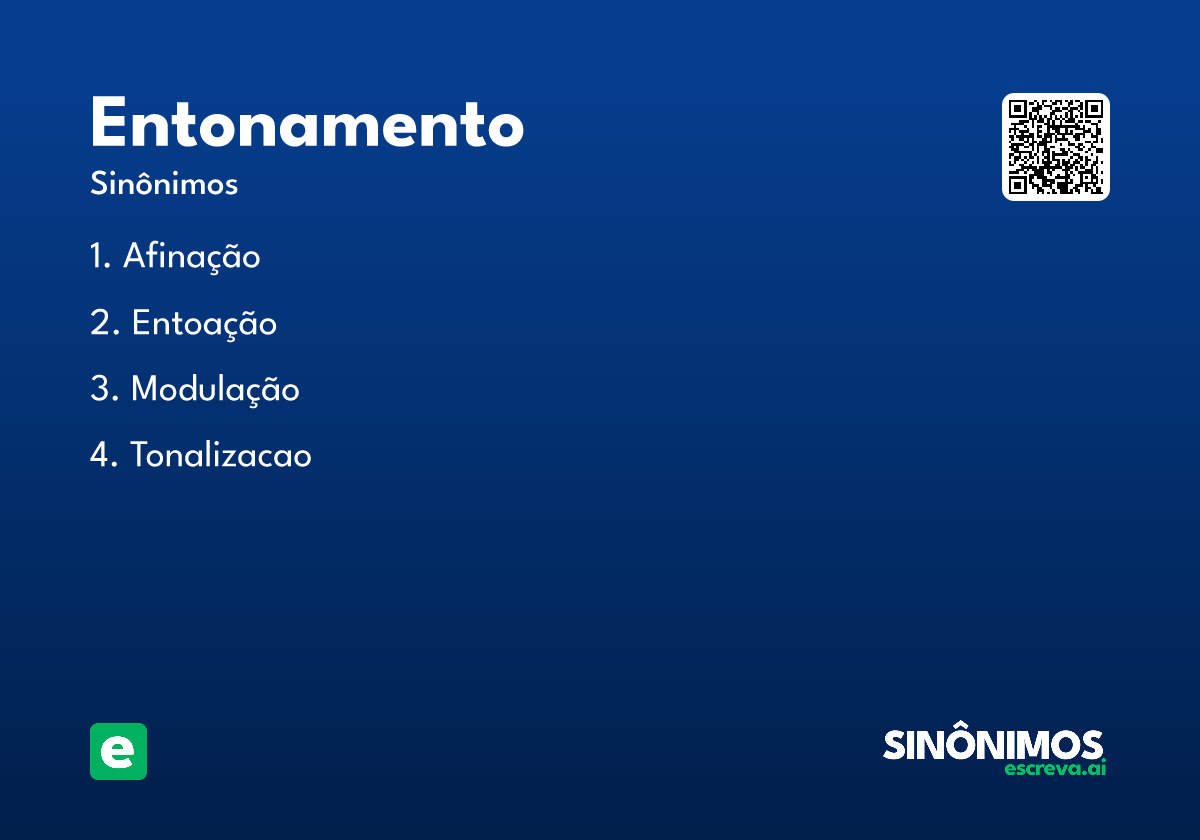 Entonamento

Sinônimos

1. Afinação

2. Entoação

3. Modulação

4. Tonalizacao

e

SINÔNIMOS
escreva.ai